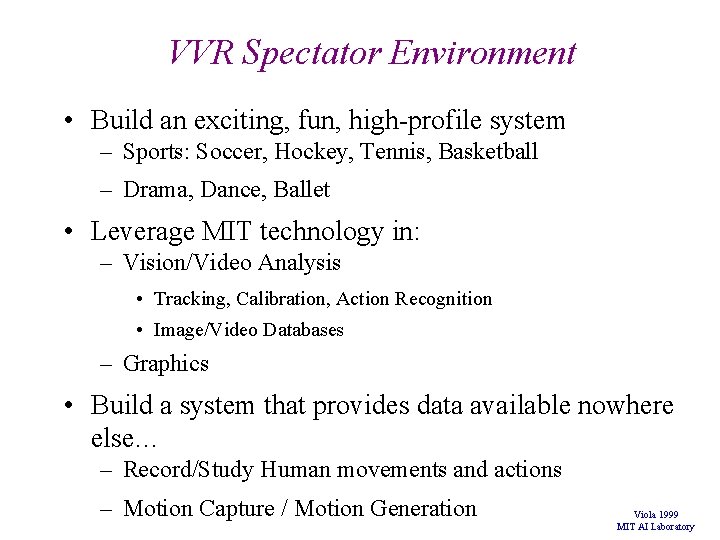 VVR Spectator Environment

• Build an exciting, fun, high-profile system
– Sports: Soccer, Hockey, Tennis, Basketball
– Drama, Dance, Ballet

• Leverage MIT technology in:
– Vision/Video Analysis
• Tracking, Calibration, Action Recognition
• Image/Video Databases
– Graphics

• Build a system that provides data available nowhere else…
– Record/Study Human movements and actions
– Motion Capture / Motion Generation

Viola 1999
MIT AI Laboratory